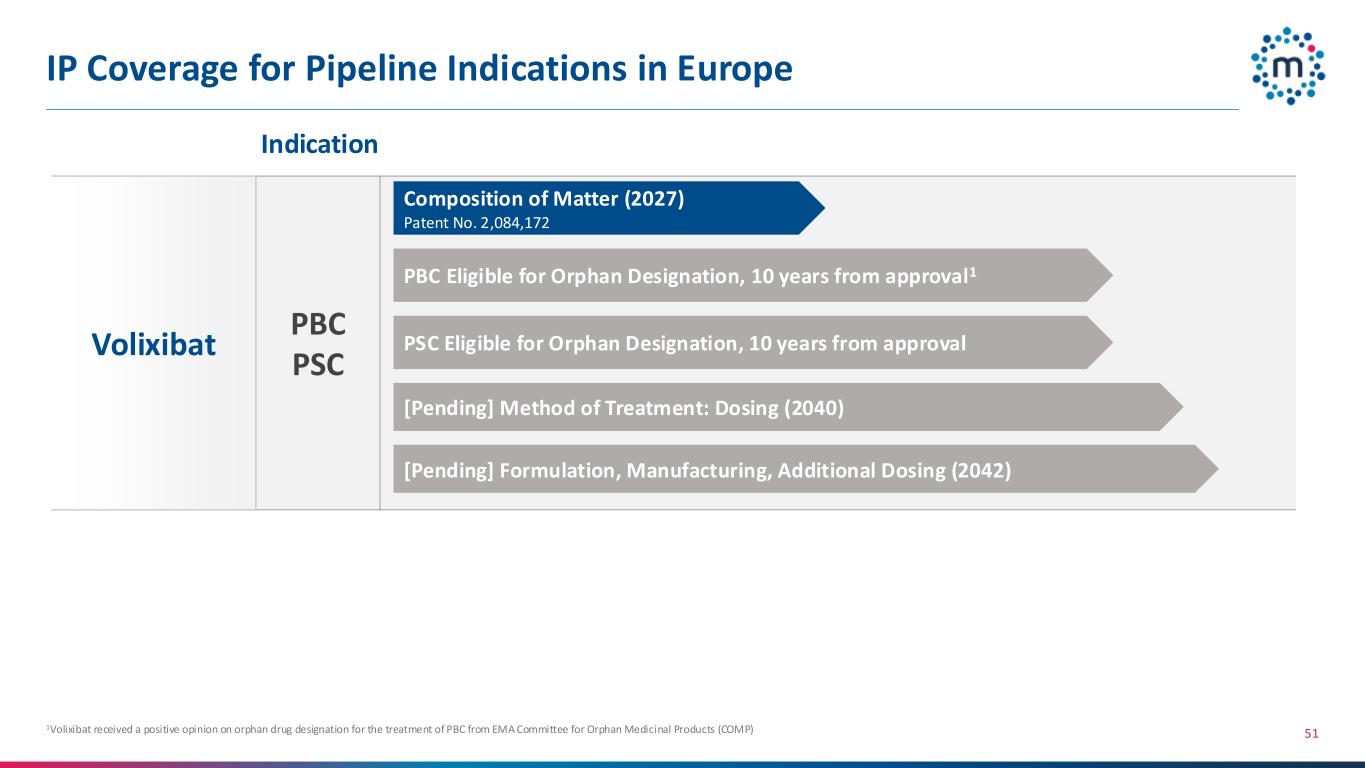 IP Coverage for Pipeline Indications in Europe

m

Indication

Volixibat

PBC
PSC

Composition of Matter (2027)
Patent No. 2,084,172

PBC Eligible for Orphan Designation, 10 years from approval$^1$

PSC Eligible for Orphan Designation, 10 years from approval

[Pending] Method of Treatment: Dosing (2040)

[Pending] Formulation, Manufacturing, Additional Dosing (2042)

$^1$Volixibat received a positive opinion on orphan drug designation for the treatment of PBC from EMA Committee for Orphan Medicinal Products (COMP)

51